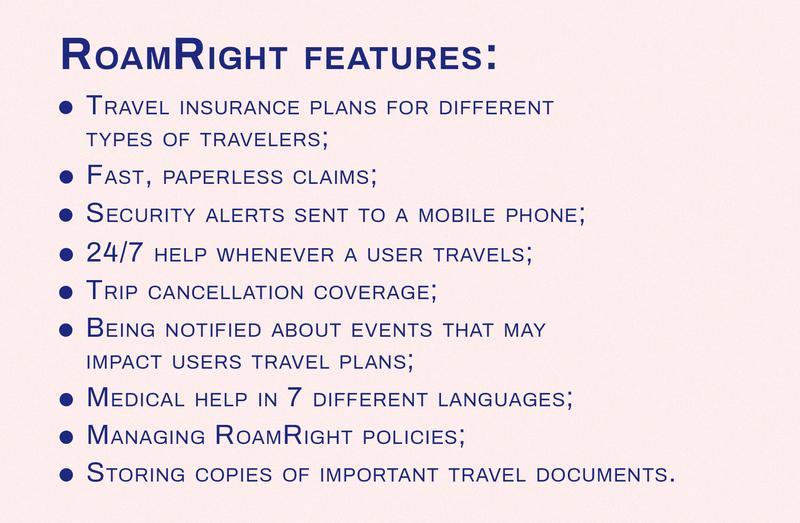 RoamRight features:

- Travel insurance plans for different types of travelers;
- Fast, paperless claims;
- Security alerts sent to a mobile phone;
- 24/7 help whenever a user travels;
- Trip cancellation coverage;
- Being notified about events that may impact users travel plans;
- Medical help in 7 different languages;
- Managing RoamRight policies;
- Storing copies of important travel documents.